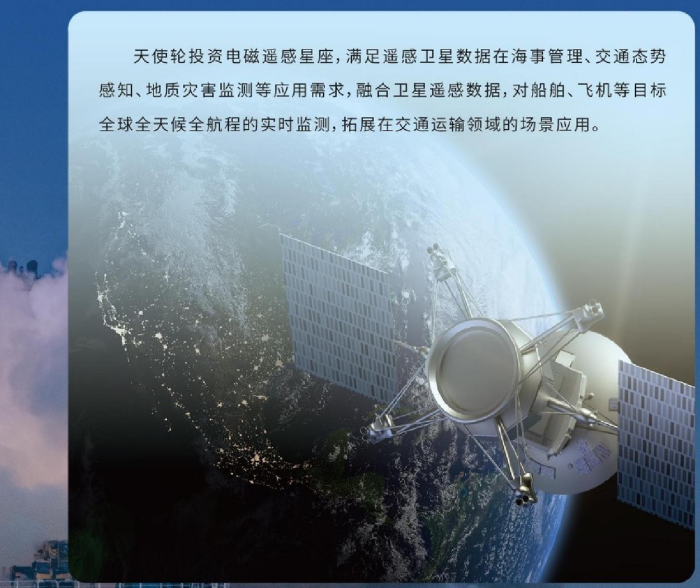 天使轮投资电磁遥感星座，满足遥感卫星数据在海事管理、交通态势感知、地质灾害监测等应用需求，融合卫星遥感数据，对船舶、飞机等目标全球全天候全航程的实时监测，拓展在交通运输领域的场景应用。